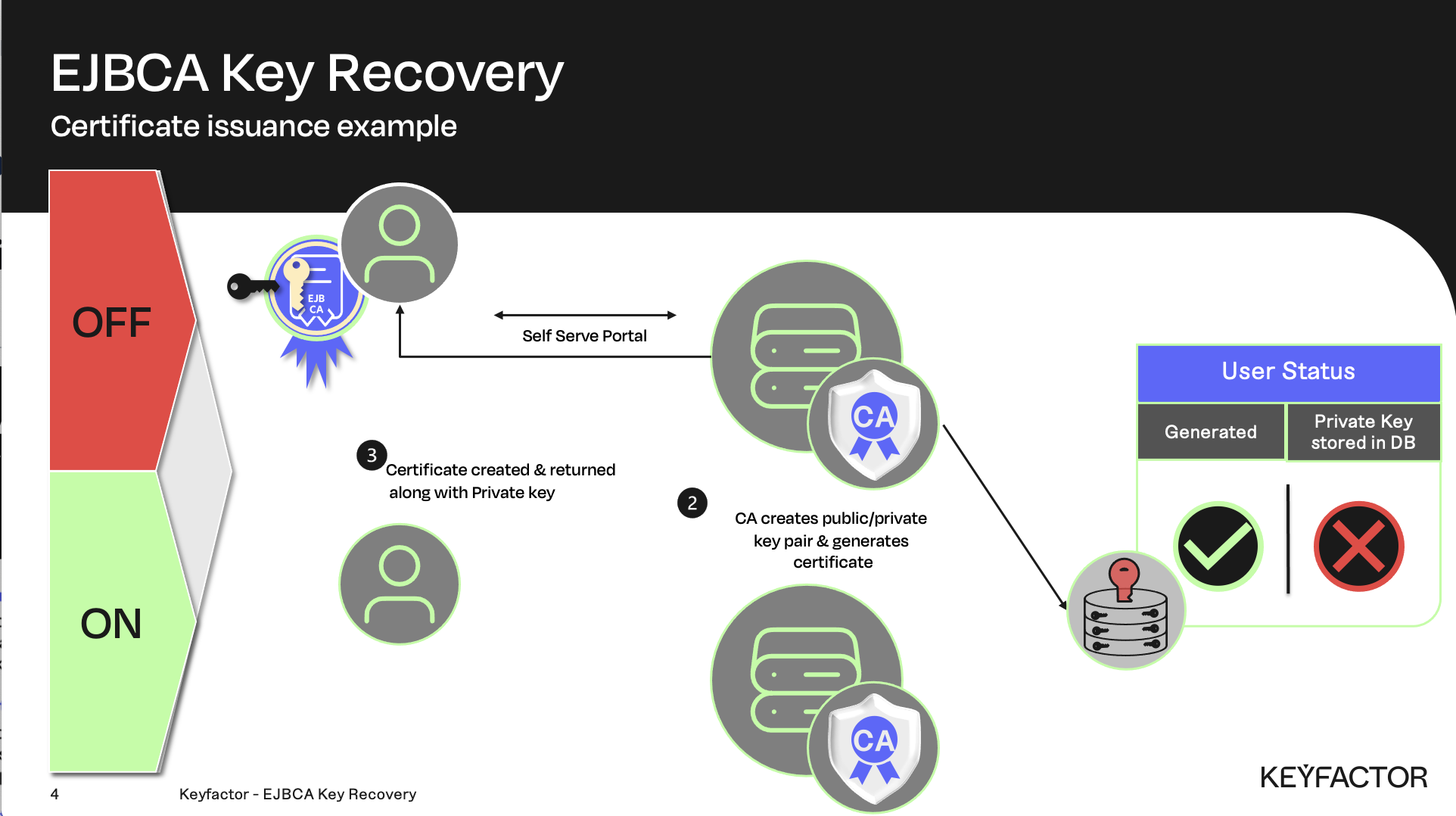 EJBCA Key Recovery

Certificate issuance example

OFF

ON

EJB CA

Self Serve Portal

3 Certificate created & returned along with Private key

2 CA creates public/private key pair & generates certificate

CA

CA

User Status

| Generated | Private Key stored in DB |
|---|---|

4

Keyfactor - EJBCA Key Recovery

KEYFACTOR